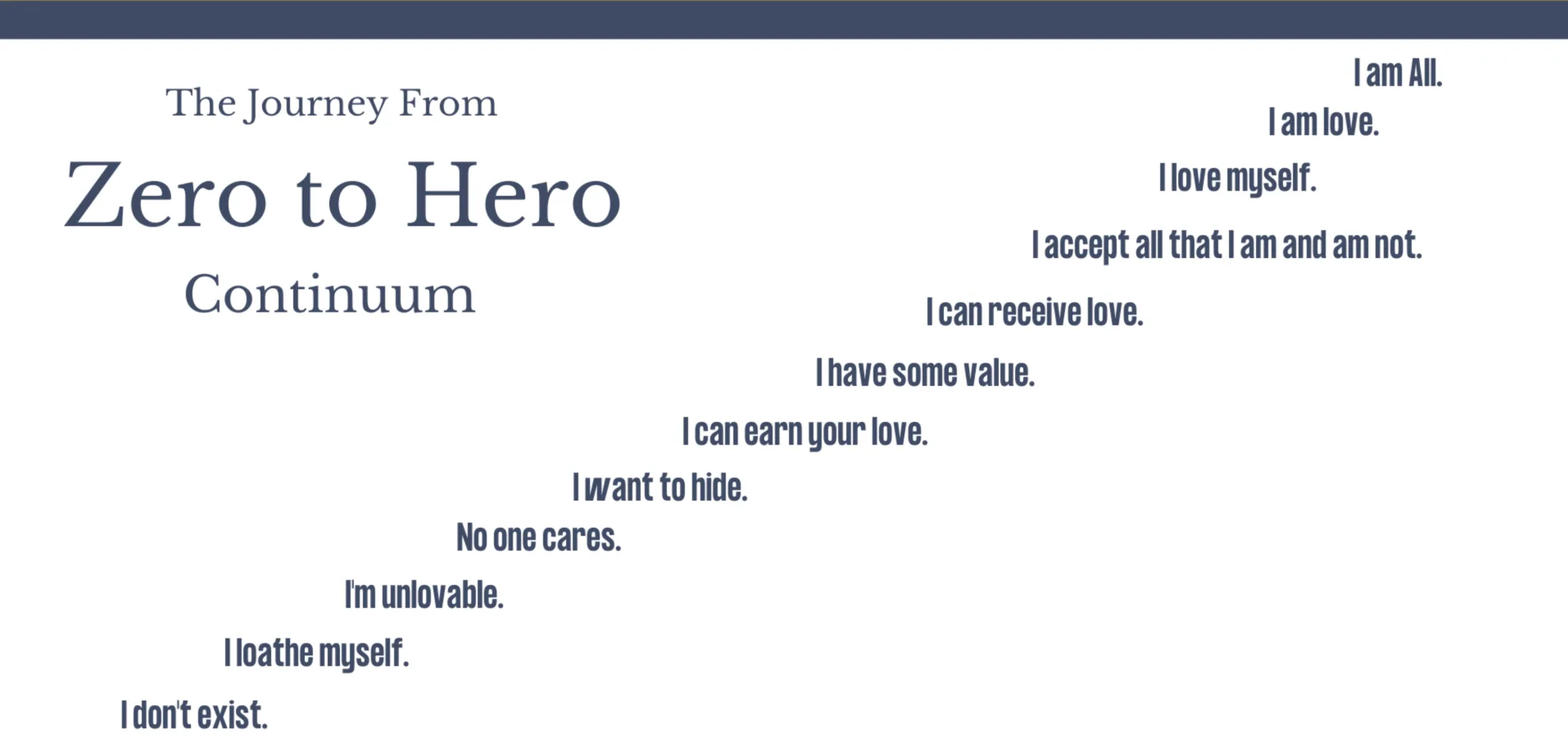 The Journey From
Zero to Hero
Continuum

I am All.

I am love.

I love myself.

I accept all that I am and am not.

I can receive love.

I have some value.

I can earn your love.

I want to hide.

No one cares.

I'm unlovable.

I loathe myself.

I don't exist.